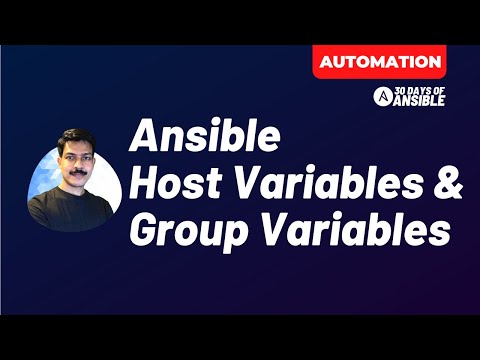 AUTOMATION

A 30 DAYS OF ANSIBLE

Ansible
Host Variables &
Group Variables